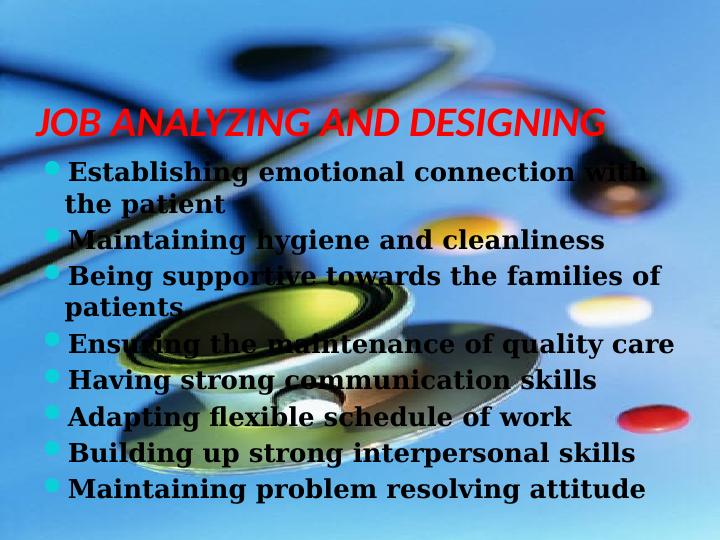 JOB ANALYZING AND DESIGNING

- Establishing emotional connection with the patient
- Maintaining hygiene and cleanliness
- Being supportive towards the families of patients
- Ensuring the maintenance of quality care
- Having strong communication skills
- Adapting flexible schedule of work
- Building up strong interpersonal skills
- Maintaining problem resolving attitude